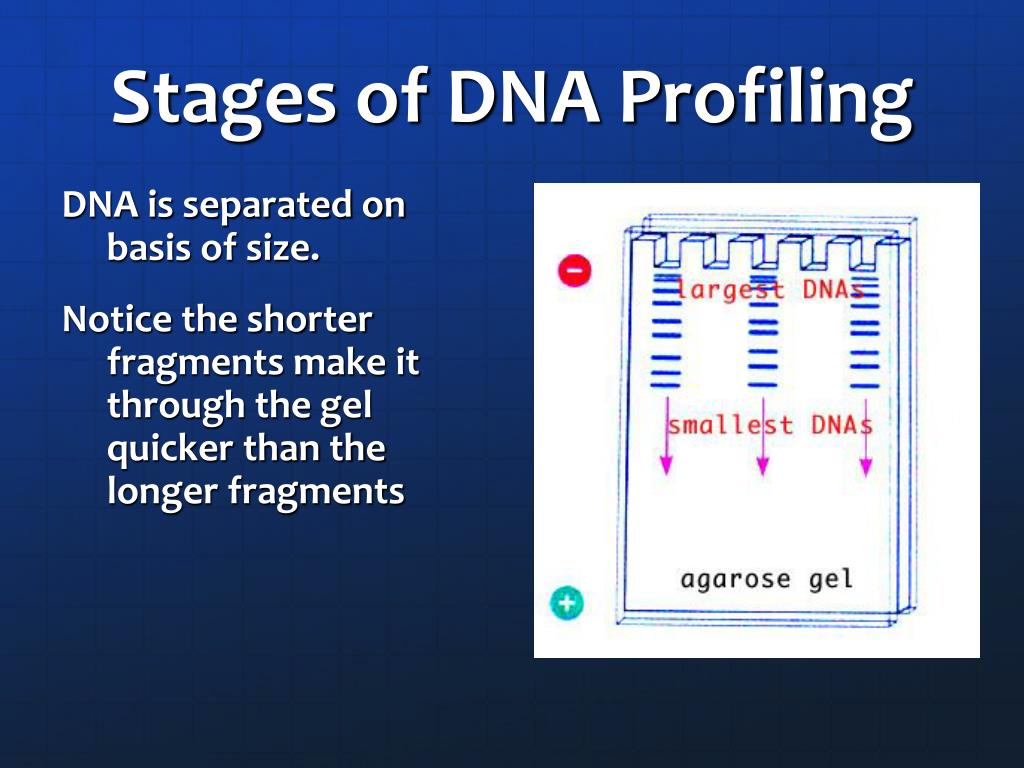 Stages of DNA Profiling

DNA is separated on basis of size.

Notice the shorter fragments make it through the gel quicker than the longer fragments

−

largest DNAs

smallest DNAs

agarose gel

+